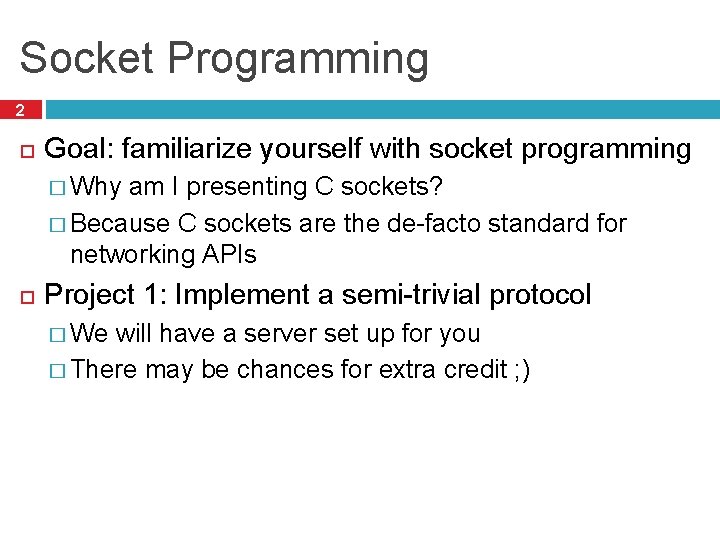 Socket Programming

2

Goal: familiarize yourself with socket programming

Why am I presenting C sockets?

Because C sockets are the de-facto standard for networking APIs

Project 1: Implement a semi-trivial protocol

We will have a server set up for you

There may be chances for extra credit ;)